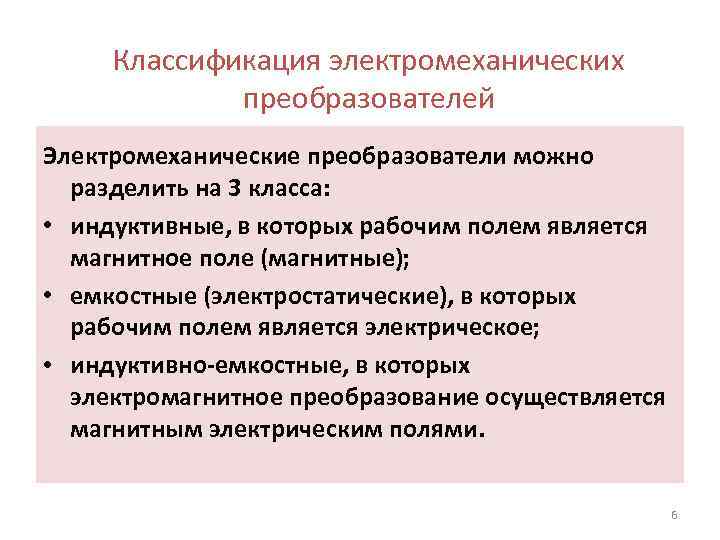 Классификация электромеханических преобразователей

Электромеханические преобразователи можно разделить на 3 класса:

• индуктивные, в которых рабочим полем является магнитное поле (магнитные);

• емкостные (электростатические), в которых рабочим полем является электрическое;

• индуктивно-емкостные, в которых электромагнитное преобразование осуществляется магнитным электрическим полями.

6